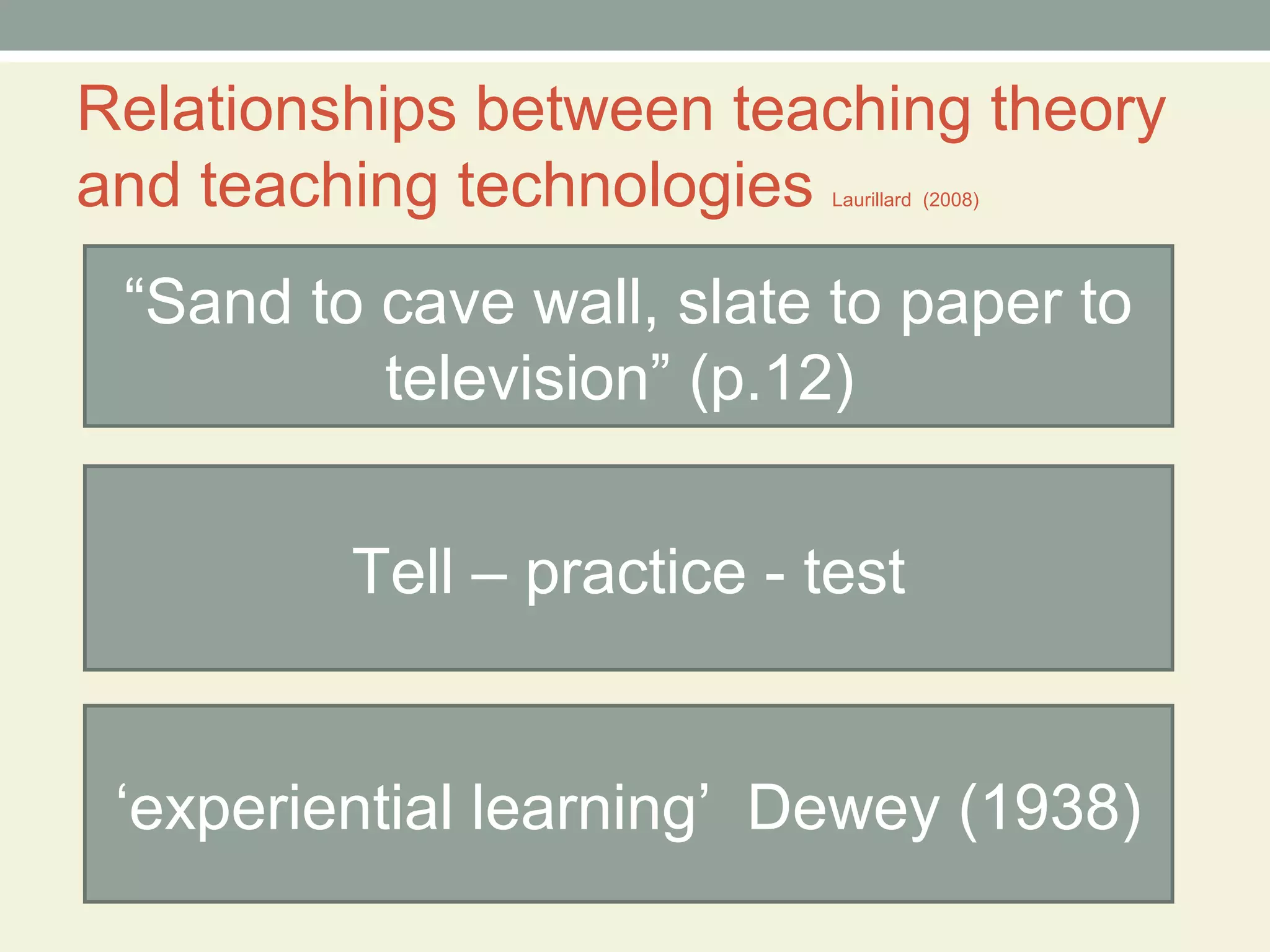 Relationships between teaching theory and teaching technologies Laurillard (2008)

“Sand to cave wall, slate to paper to television” (p.12)

Tell – practice - test

‘experiential learning’ Dewey (1938)